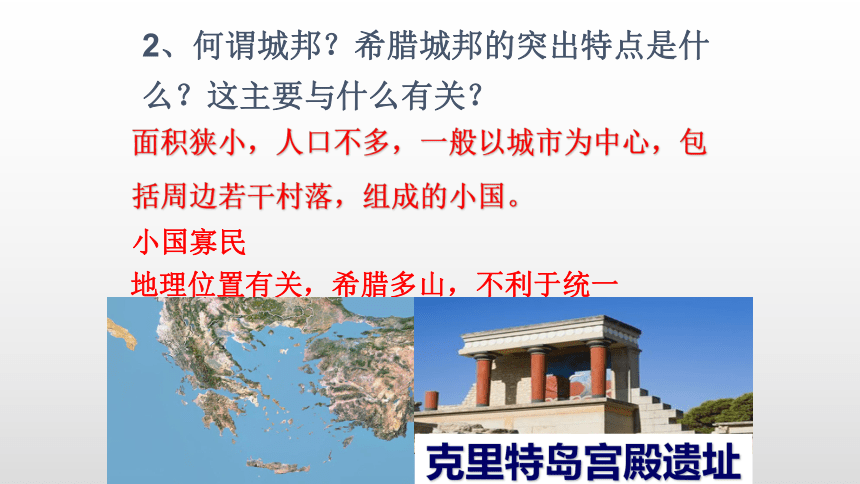 2、何谓城邦？希腊城邦的突出特点是什么？这主要与什么有关？

面积狭小，人口不多，一般以城市为中心，包括周边若干村落，组成的小国。

小国寡民

地理位置有关，希腊多山，不利于统一

克里特岛宫殿遗址